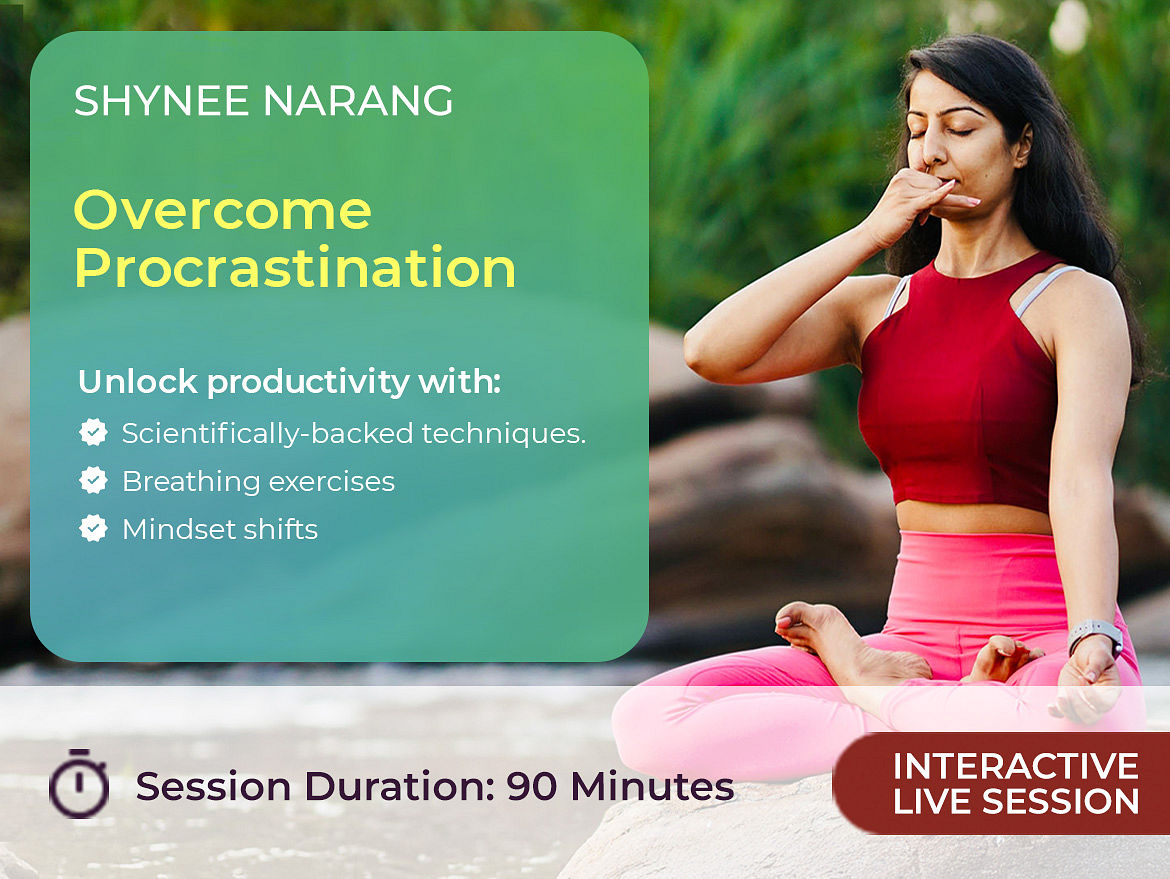 SHYNEE NARANG

Overcome Procrastination

Unlock productivity with:

Scientifically-backed techniques.

Breathing exercises

Mindset shifts

Session Duration: 90 Minutes

INTERACTIVE LIVE SESSION